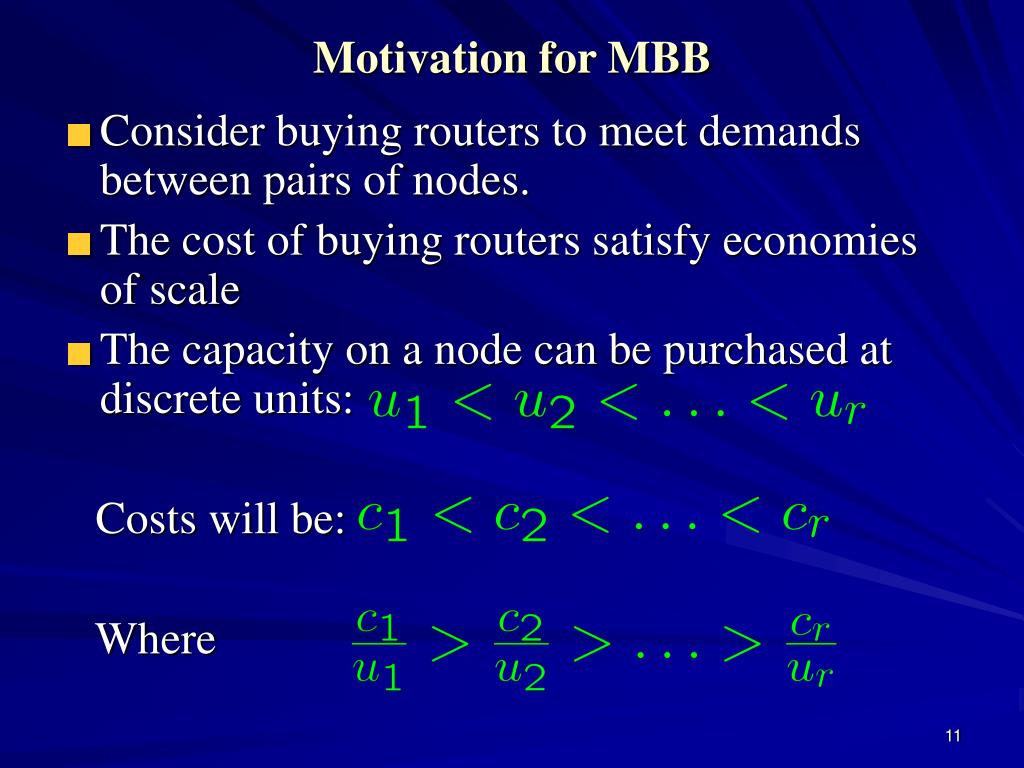 Motivation for MBB

Consider buying routers to meet demands between pairs of nodes.

The cost of buying routers satisfy economies of scale

The capacity on a node can be purchased at discrete units: $u_1 < u_2 < \ldots < u_r$

Costs will be: $c_1 < c_2 < \ldots < c_r$

Where $\frac{c_1}{u_1} > \frac{c_2}{u_2} > \ldots > \frac{c_r}{u_r}$

11